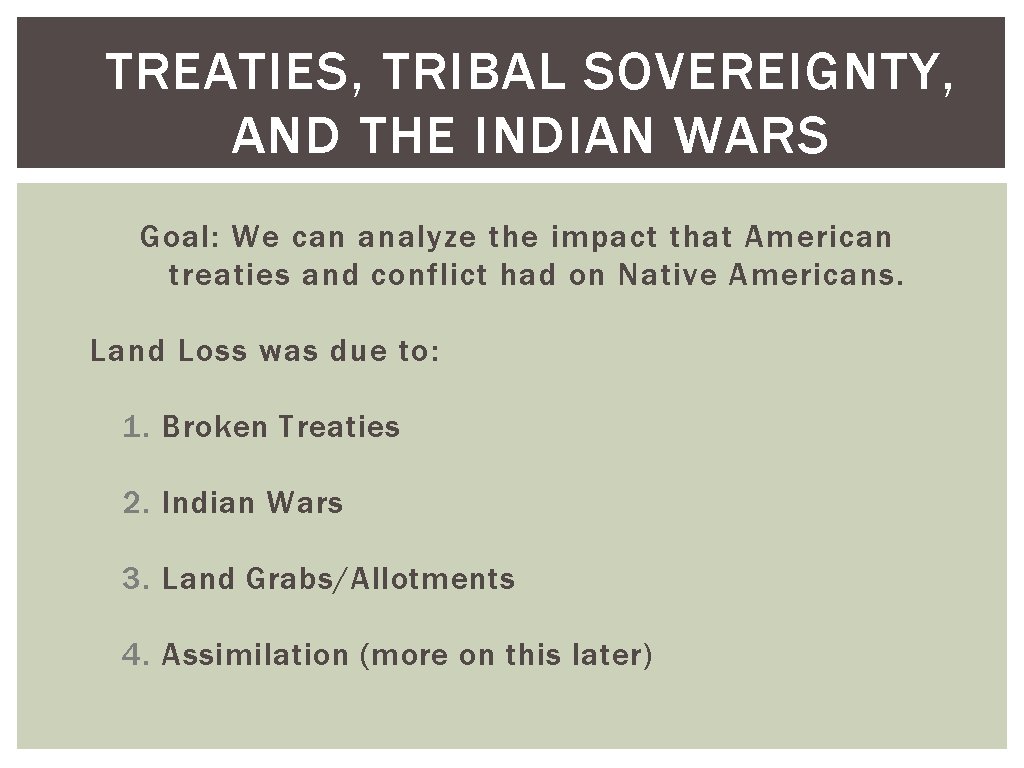 TREATIES, TRIBAL SOVEREIGNTY, AND THE INDIAN WARS

Goal: We can analyze the impact that American treaties and conflict had on Native Americans.

Land Loss was due to:

1. Broken Treaties

2. Indian Wars

3. Land Grabs/Allotments

4. Assimilation (more on this later)